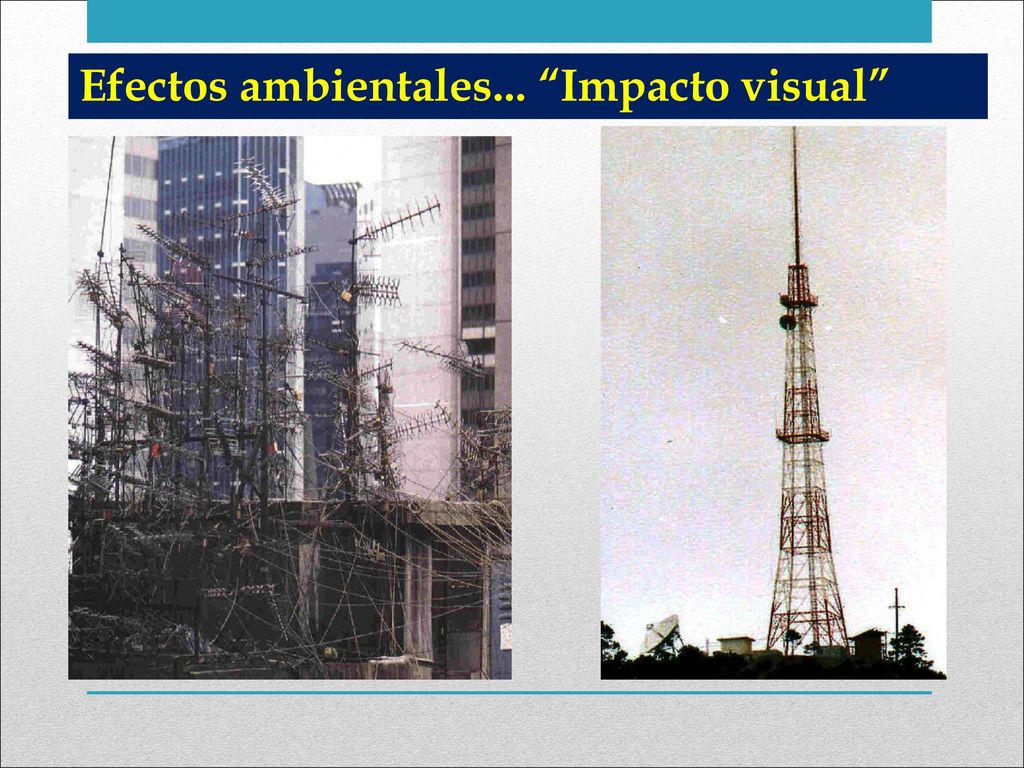 Efectos ambientales... “Impacto visual”